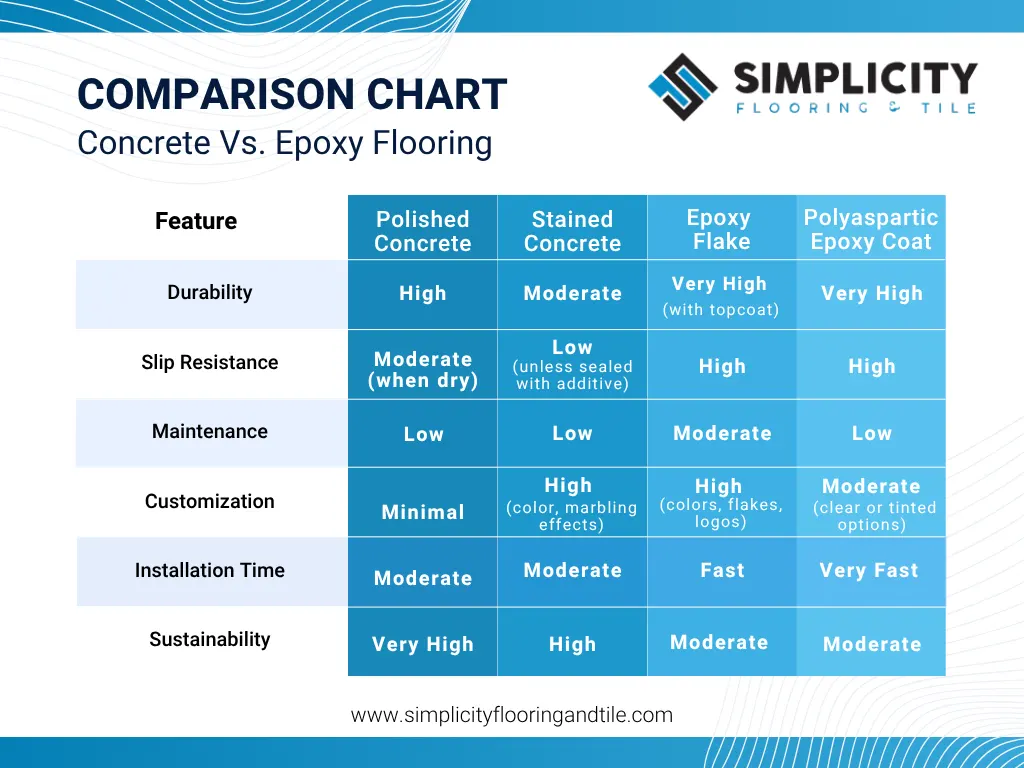 COMPARISON CHART
Concrete Vs. Epoxy Flooring

SIMPLICITY
FLOORING & TILE

| Feature | Polished Concrete | Stained Concrete | Epoxy Flake | Polyaspartic Epoxy Coat |
|---|---|---|---|---|
| Durability | High | Moderate | Very High (with topcoat) | Very High |
| Slip Resistance | Moderate (when dry) | Low (unless sealed with additive) | High | High |
| Maintenance | Low | Low | Moderate | Low |
| Customization | Minimal | High (color, marbling effects) | High (colors, flakes, logos) | Moderate (clear or tinted options) |
| Installation Time | Moderate | Moderate | Fast | Very Fast |
| Sustainability | Very High | High | Moderate | Moderate |

www.simplicityflooringandtile.com